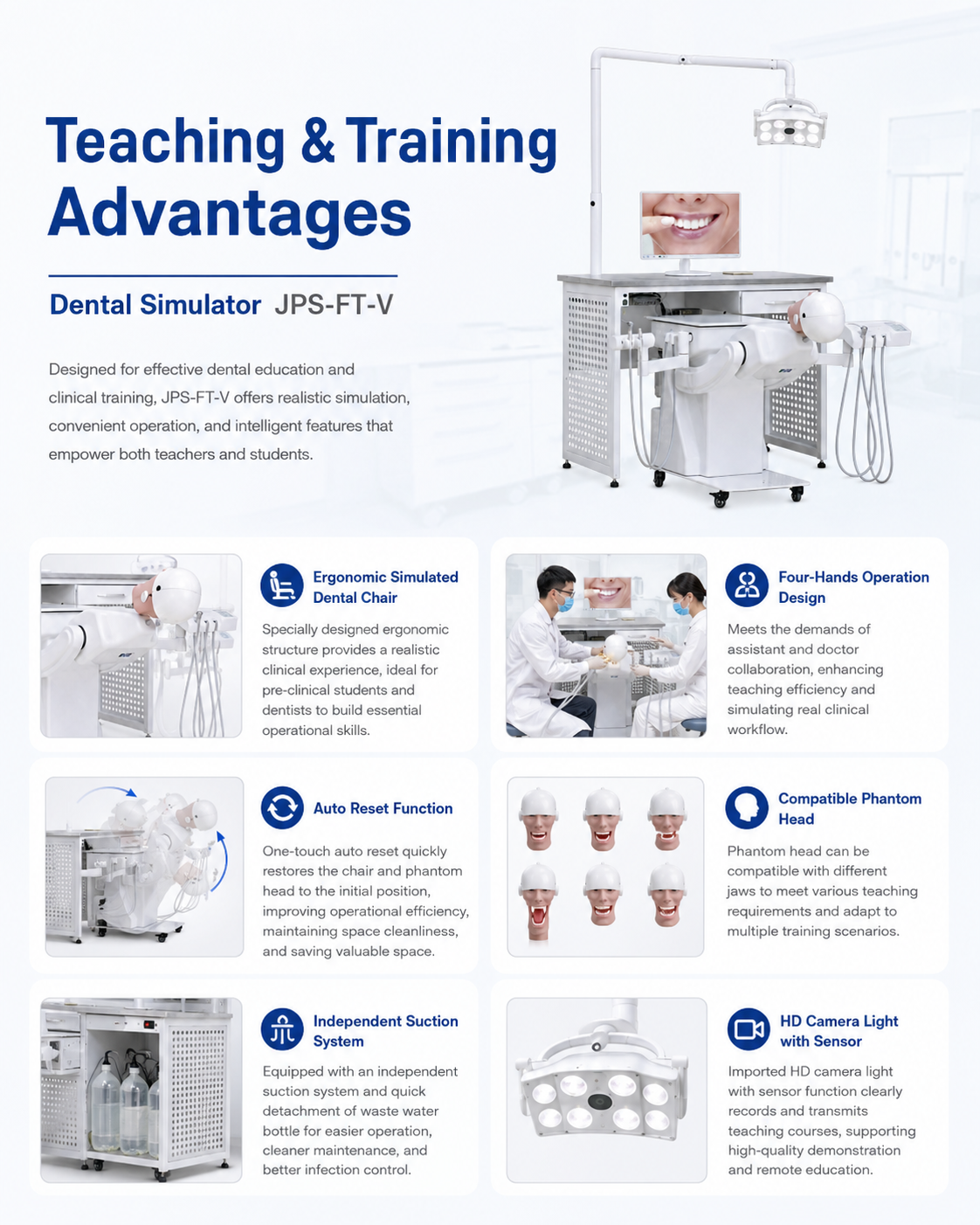 Teaching & Training Advantages

Dental Simulator JPS-FT-V

Designed for effective dental education and clinical training, JPS-FT-V offers realistic simulation, convenient operation, and intelligent features that empower both teachers and students.

Ergonomic Simulated Dental Chair

Specially designed ergonomic structure provides a realistic clinical experience, ideal for pre-clinical students and dentists to build essential operational skills.

Four-Hands Operation Design

Meets the demands of assistant and doctor collaboration, enhancing teaching efficiency and simulating real clinical workflow.

Auto Reset Function

One-touch auto reset quickly restores the chair and phantom head to the initial position, improving operational efficiency, maintaining space cleanliness, and saving valuable space.

Compatible Phantom Head

Phantom head can be compatible with different jaws to meet various teaching requirements and adapt to multiple training scenarios.

Independent Suction System

Equipped with an independent suction system and quick detachment of waste water bottle for easier operation, cleaner maintenance, and better infection control.

HD Camera Light with Sensor

Imported HD camera light with sensor function clearly records and transmits teaching courses, supporting high-quality demonstration and remote education.